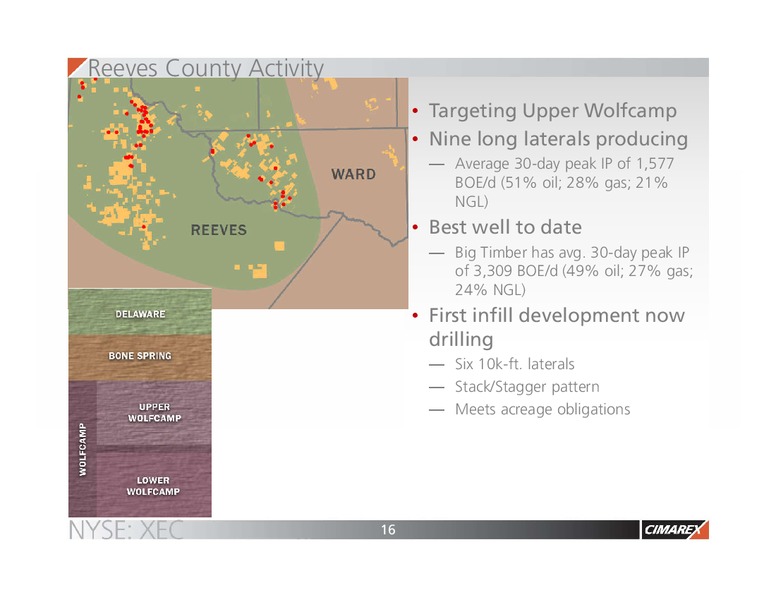 Reeves County Activity

WARD

REEVES

DELAWARE

BONE SPRING

WOLFCAMP

UPPER WOLFCAMP

LOWER WOLFCAMP

• Targeting Upper Wolfcamp
• Nine long laterals producing
— Average 30-day peak IP of 1,577 BOE/d (51% oil; 28% gas; 21% NGL)
• Best well to date
— Big Timber has avg. 30-day peak IP of 3,309 BOE/d (49% oil; 27% gas; 24% NGL)
• First infill development now drilling
— Six 10k-ft. laterals
— Stack/Stagger pattern
— Meets acreage obligations

NYSE: XEC

16

CIMAREX